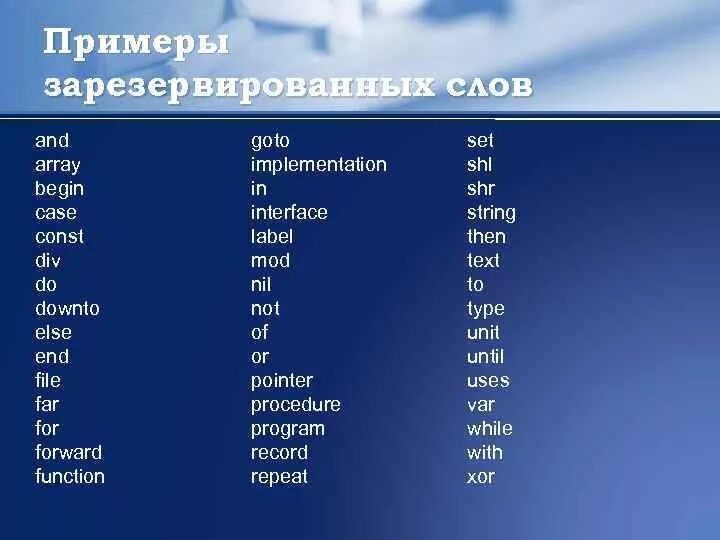 Примеры зарезервированных слов

and
array
begin
case
const
div
do
downto
else
end
file
far
for
forward
function

goto
implementation
in
interface
label
mod
nil
not
of
or
pointer
procedure
program
record
repeat

set
shl
shr
string
then
text
to
type
unit
until
uses
var
while
with
xor